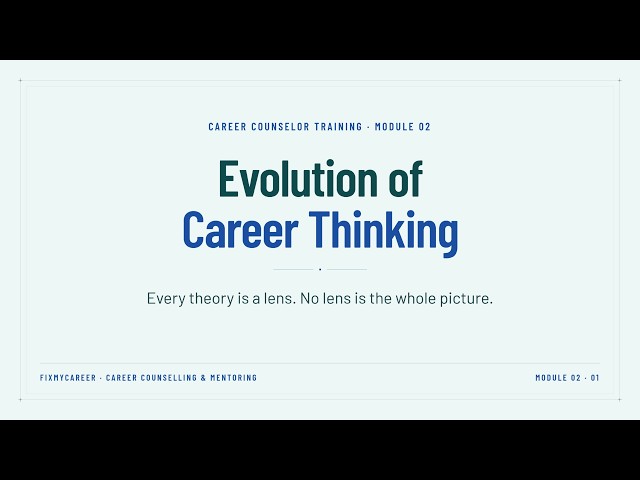 CAREER COUNSELOR TRAINING · MODULE 02

Evolution of
Career Thinking

Every theory is a lens. No lens is the whole picture.

FIXMYCAREER · CAREER COUNSELLING & MENTORING

MODULE 02 · 01